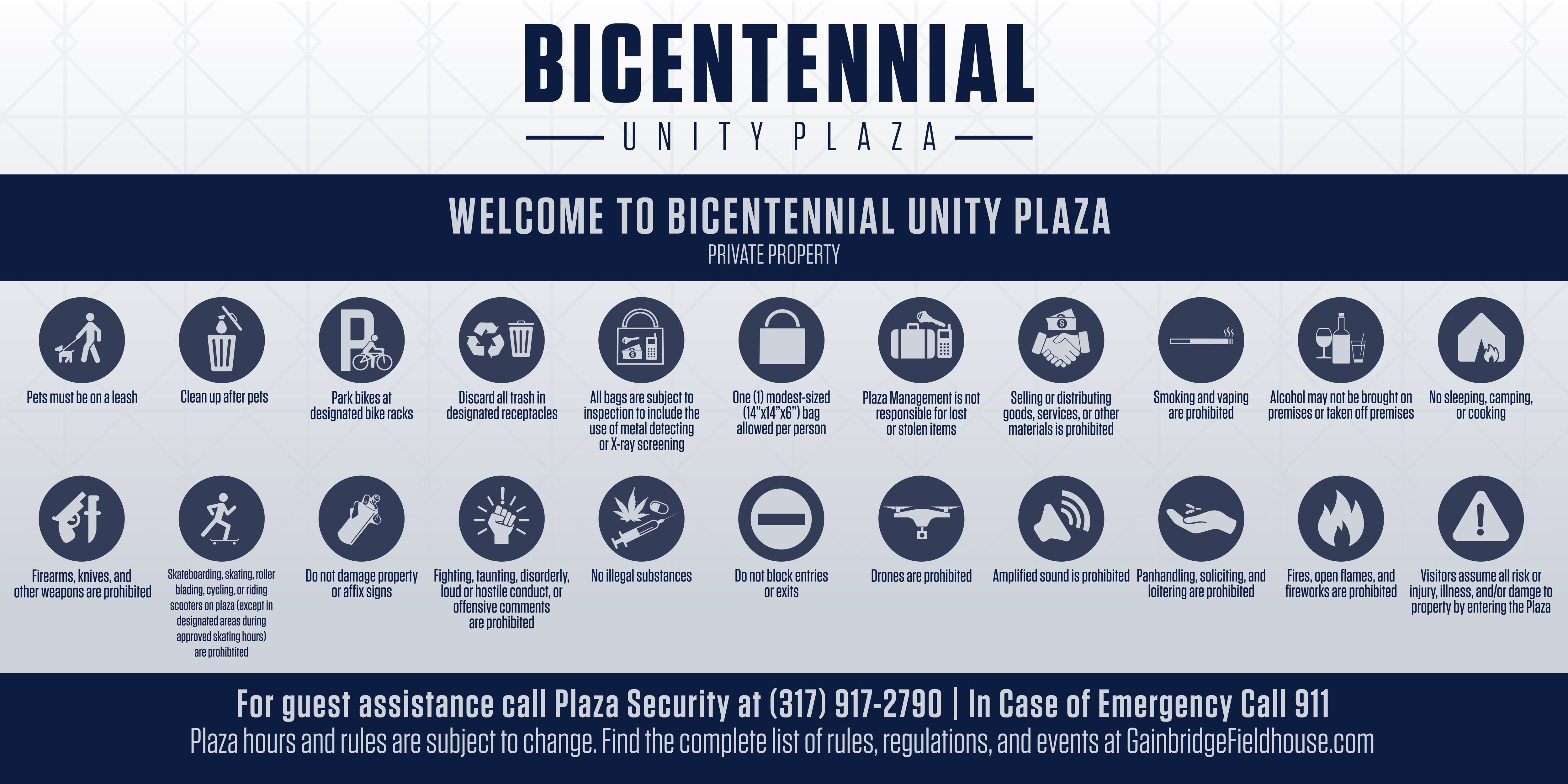 BICENTENNIAL

UNITY PLAZA

WELCOME TO BICENTENNIAL UNITY PLAZA

PRIVATE PROPERTY

Pets must be on a leash

Clean up after pets

Park bikes at designated bike racks

Discard all trash in designated receptacles

All bags are subject to inspection to include the use of metal detecting or X-ray screening

One (1) modest-sized (14"x14"x6") bag allowed per person

Plaza Management is not responsible for lost or stolen items

Selling or distributing goods, services, or other materials is prohibited

Smoking and vaping are prohibited

Alcohol may not be brought on premises or taken off premises

No sleeping, camping, or cooking

Firearms, knives, and other weapons are prohibited

Skateboarding, skating, roller blading, cycling, or riding scooters on plaza (except in designated areas during approved skating hours) are prohibtited

Do not damage property or affix signs

Fighting, taunting, disorderly, loud or hostile conduct, or offensive comments are prohibited

No illegal substances

Do not block entries or exits

Drones are prohibited

Amplified sound is prohibited

Panhandling, soliciting, and loitering are prohibited

Fires, open flames, and fireworks are prohibited

Visitors assume all risk or injury, illness, and/or damge to property by entering the Plaza

For guest assistance call Plaza Security at (317) 917-2790 | In Case of Emergency Call 911

Plaza hours and rules are subject to change. Find the complete list of rules, regulations, and events at GainbridgeFieldhouse.com